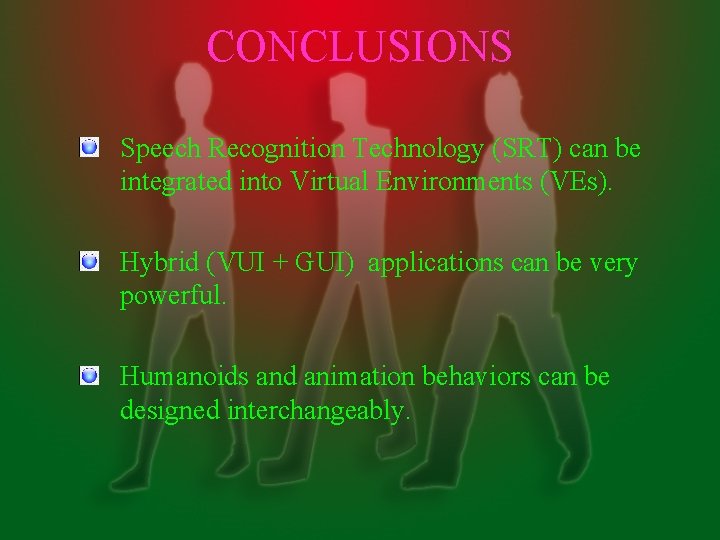 CONCLUSIONS

Speech Recognition Technology (SRT) can be integrated into Virtual Environments (VEs).

Hybrid (VUI + GUI) applications can be very powerful.

Humanoids and animation behaviors can be designed interchangeably.